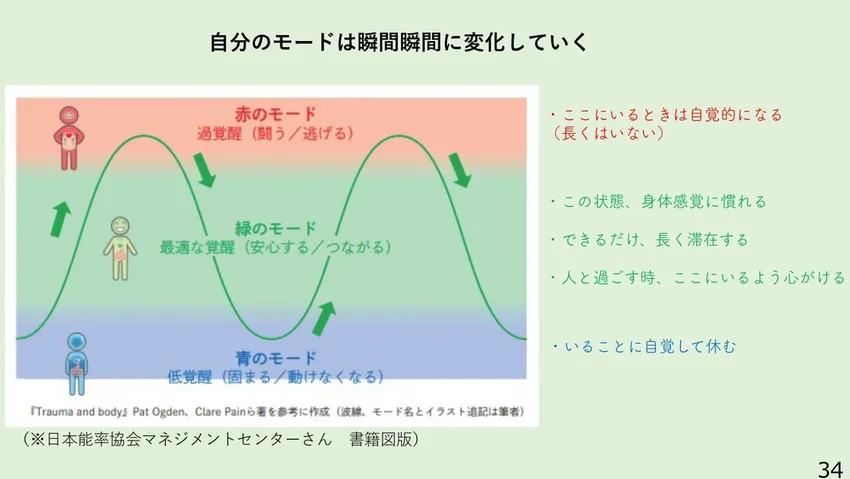 自分のモードは瞬間瞬間に変化していく

赤のモード
過覚醒（闘う／逃げる）

緑のモード
最適な覚醒（安心する／つながる）

青のモード
低覚醒（固まる／動けなくなる）

『Trauma and body』Pat Ogden、Clare Painら著を参考に作成（波線、モード名とイラスト追記は筆者）

（※日本能率協会マネジメントセンターさん　書籍図版）

・ここにいるときは自覚的になる
（長くはいない）

・この状態、身体感覚に慣れる

・できるだけ、長く滞在する

・人と過ごす時、ここにいるよう心がける

・いることに自覚して休む

34